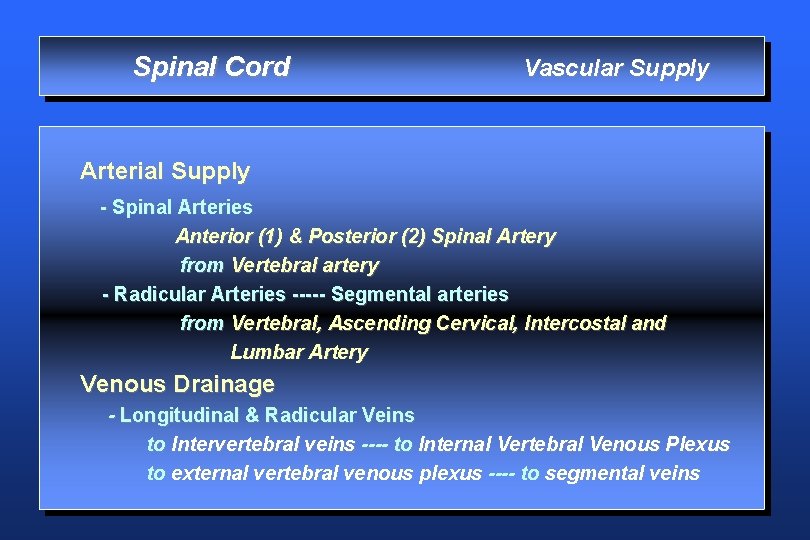 Spinal Cord Vascular Supply

Arterial Supply

- Spinal Arteries

Anterior (1) & Posterior (2) Spinal Artery

from Vertebral artery

- Radicular Arteries ----- Segmental arteries

from Vertebral, Ascending Cervical, Intercostal and Lumbar Artery

Venous Drainage

- Longitudinal & Radicular Veins

to Intervertebral veins ---- to Internal Vertebral Venous Plexus

to external vertebral venous plexus ---- to segmental veins